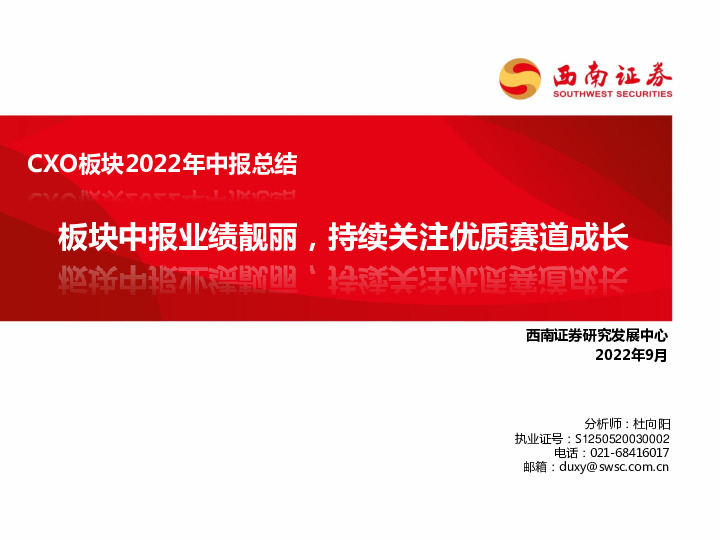 西南证券
SOUTHWEST SECURITIES

CXO板块2022年中报总结

板块中报业绩靓丽，持续关注优质赛道成长

西南证券研究发展中心
2022年9月

分析师：杜向阳
执业证号：S1250520030002
电话：021-68416017
邮箱：duxy@swsc.com.cn